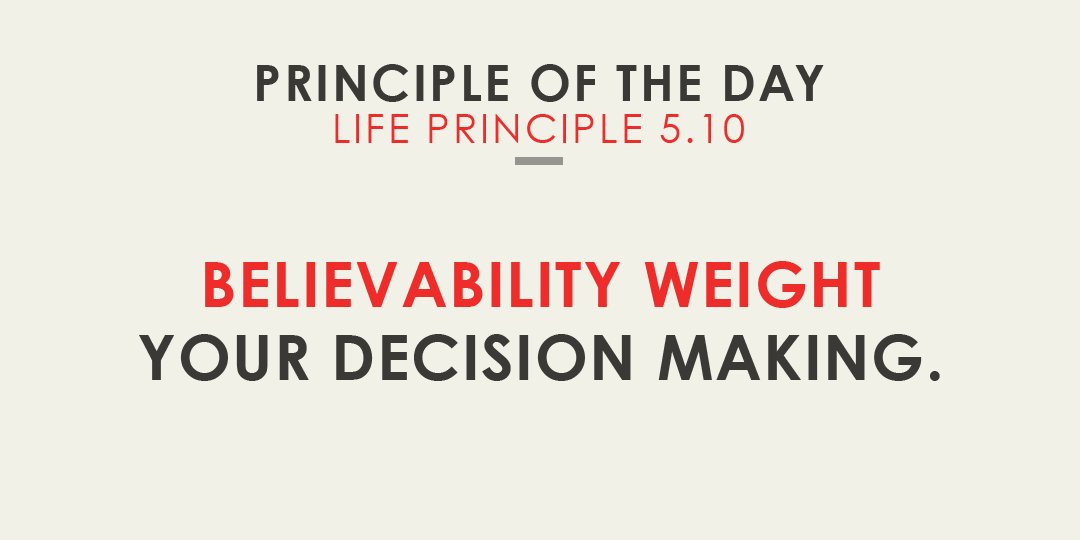 PRINCIPLE OF THE DAY
LIFE PRINCIPLE 5.10

BELIEVABILITY WEIGHT YOUR DECISION MAKING.